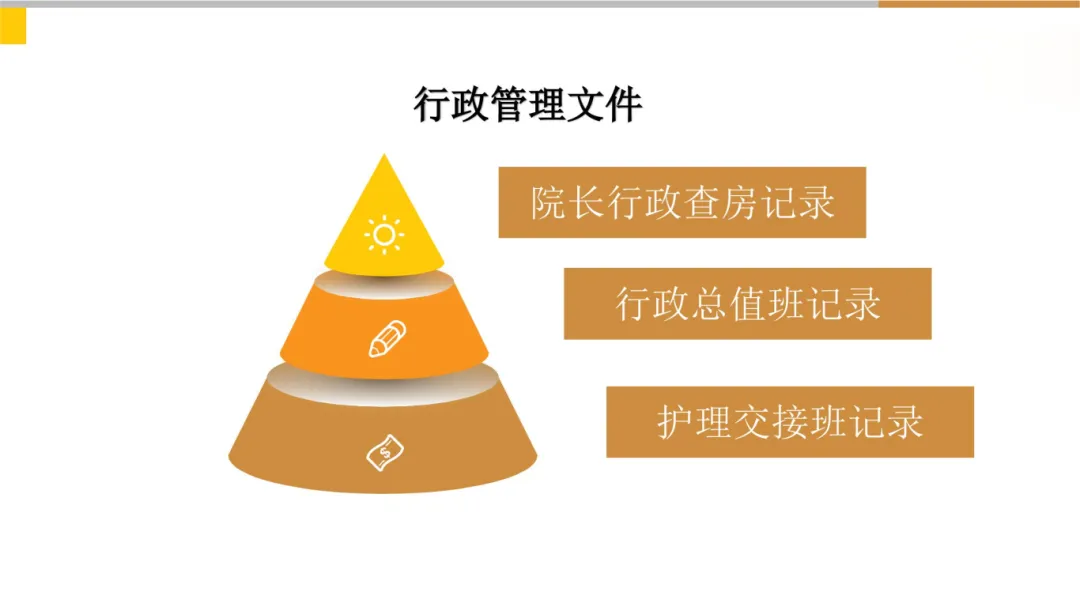 行政管理文件

院长行政查房记录

行政总值班记录

护理交接班记录